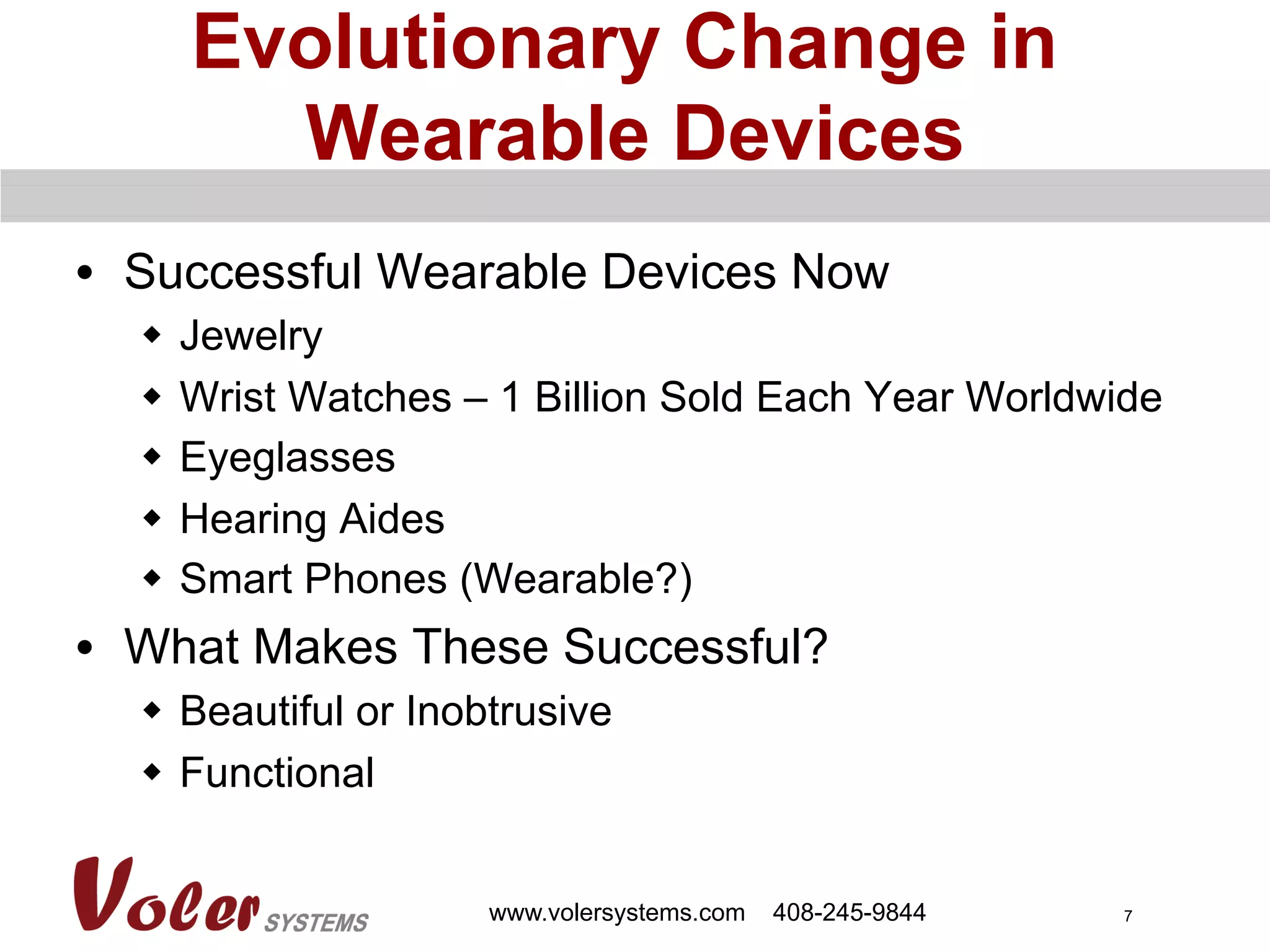 Evolutionary Change in Wearable Devices

• Successful Wearable Devices Now
  ◆ Jewelry
  ◆ Wrist Watches – 1 Billion Sold Each Year Worldwide
  ◆ Eyeglasses
  ◆ Hearing Aides
  ◆ Smart Phones (Wearable?)
• What Makes These Successful?
  ◆ Beautiful or Inobtrusive
  ◆ Functional

Voler SYSTEMS

www.volersystems.com 408-245-9844

7